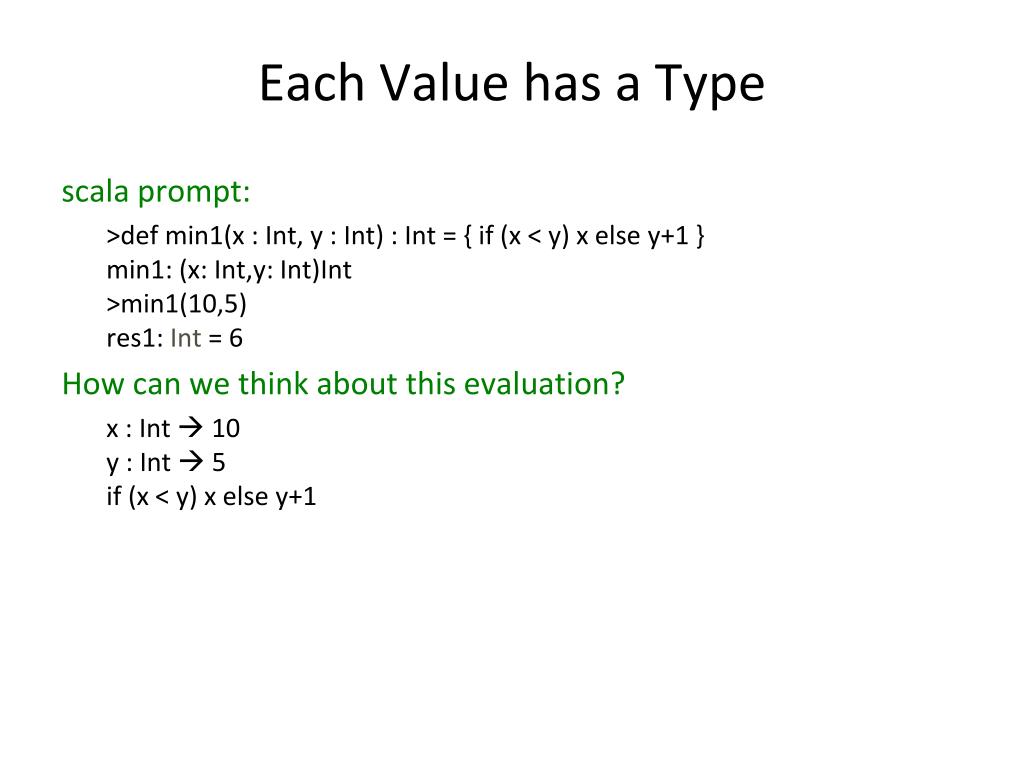 Each Value has a Type

scala prompt:

>def min1(x : Int, y : Int) : Int = { if (x < y) x else y+1 }
min1: (x: Int,y: Int)Int
>min1(10,5)
res1: Int = 6

How can we think about this evaluation?

x : Int → 10
y : Int → 5
if (x < y) x else y+1